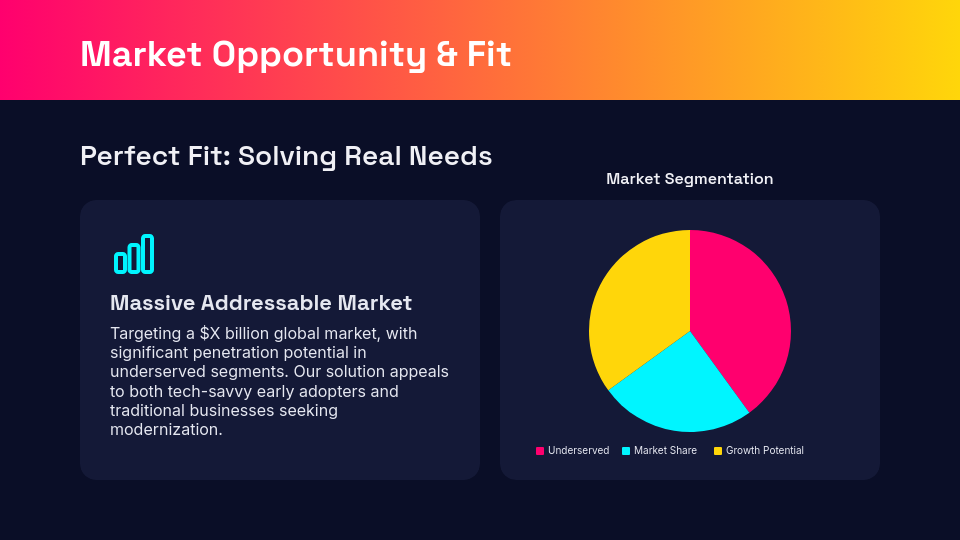 Market Opportunity & Fit

Perfect Fit: Solving Real Needs

Massive Addressable Market

Targeting a \$X billion global market, with significant penetration potential in underserved segments. Our solution appeals to both tech-savvy early adopters and traditional businesses seeking modernization.

Market Segmentation

Underserved  Market Share  Growth Potential